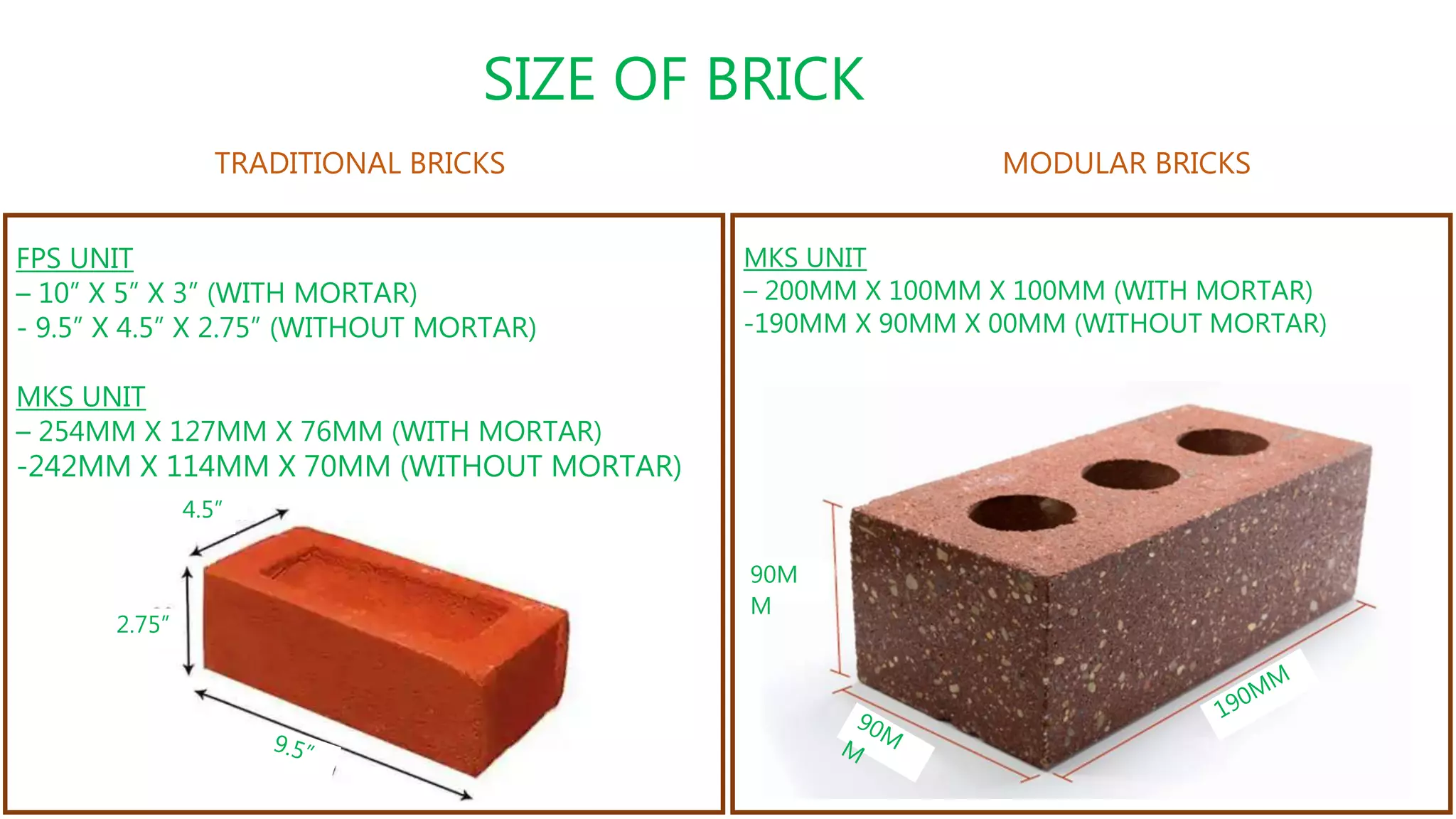 SIZE OF BRICK

TRADITIONAL BRICKS

FPS UNIT
– 10″ X 5″ X 3″ (WITH MORTAR)
- 9.5″ X 4.5″ X 2.75″ (WITHOUT MORTAR)

MKS UNIT
– 254MM X 127MM X 76MM (WITH MORTAR)
-242MM X 114MM X 70MM (WITHOUT MORTAR)

4.5″
2.75″
9.5″

MODULAR BRICKS

MKS UNIT
– 200MM X 100MM X 100MM (WITH MORTAR)
-190MM X 90MM X 00MM (WITHOUT MORTAR)

90M M
90M M
190MM